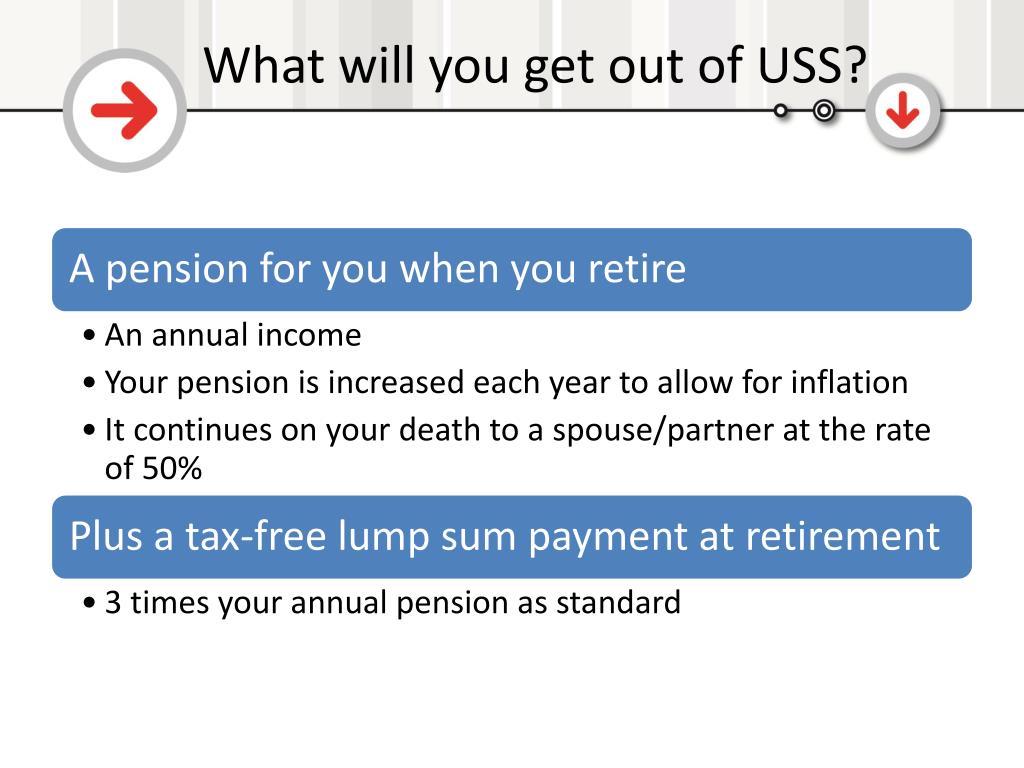 What will you get out of USS?

A pension for you when you retire

• An annual income
• Your pension is increased each year to allow for inflation
• It continues on your death to a spouse/partner at the rate of 50%

Plus a tax-free lump sum payment at retirement

• 3 times your annual pension as standard